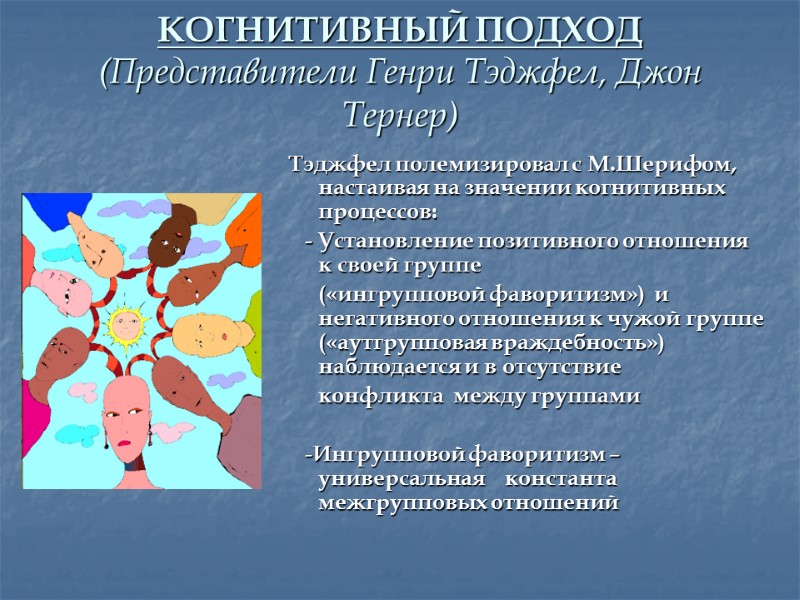 КОГНИТИВНЫЙ ПОДХОД
(Представители Генри Тэджфел, Джон Тернер)

Тэджфел полемизировал с М.Шерифом, настаивая на значении когнитивных процессов:

- Установление позитивного отношения к своей группе («ингрупповой фаворитизм») и негативного отношения к чужой группе («аутгрупповая враждебность») наблюдается и в отсутствие конфликта между группами

-Ингрупповой фаворитизм – универсальная константа межгрупповых отношений